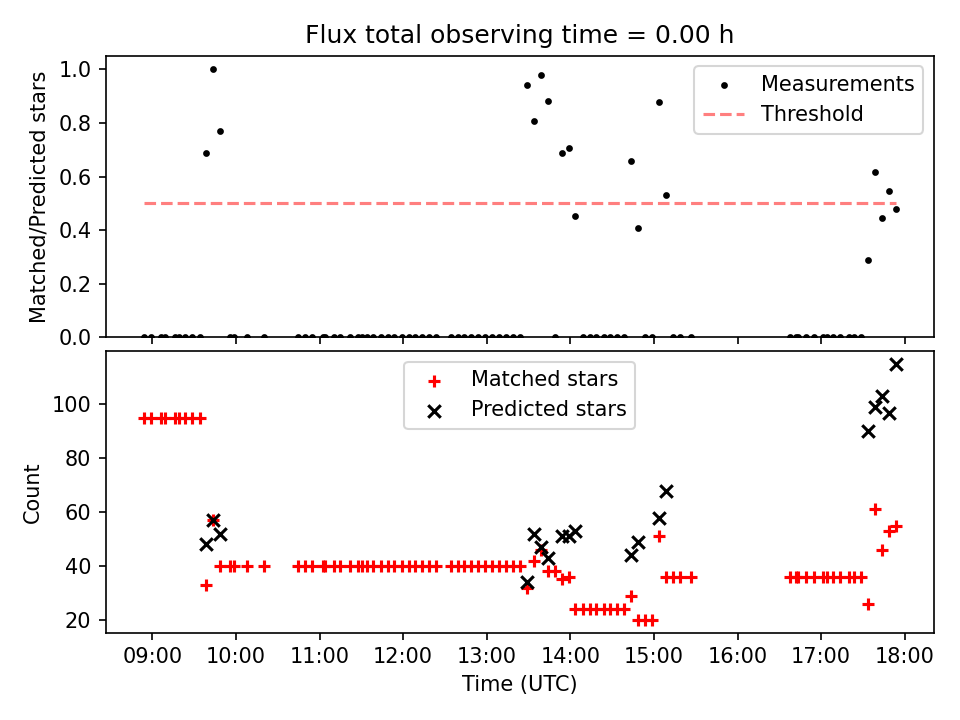 Flux total observing time = 0.00 h

Matched/Predicted stars

1.0
0.8
0.6
0.4
0.2
0.0

Measurements
Threshold

Count

100
80
60
40
20

Matched stars
Predicted stars

09:00
10:00
11:00
12:00
13:00
14:00
15:00
16:00
17:00
18:00

Time (UTC)